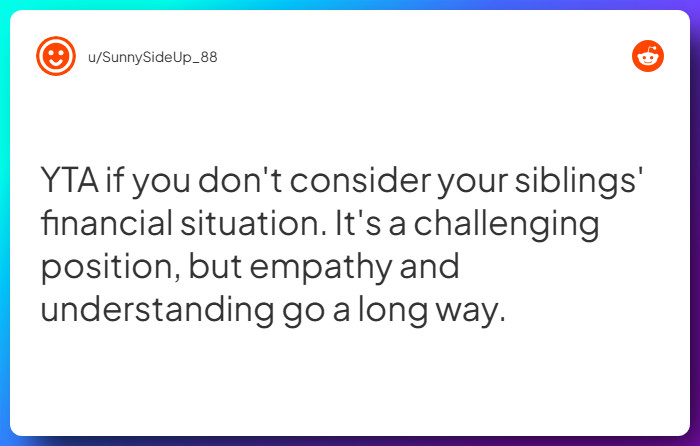 u/SunnySideUp_88

YTA if you don't consider your siblings' financial situation. It's a challenging position, but empathy and understanding go a long way.